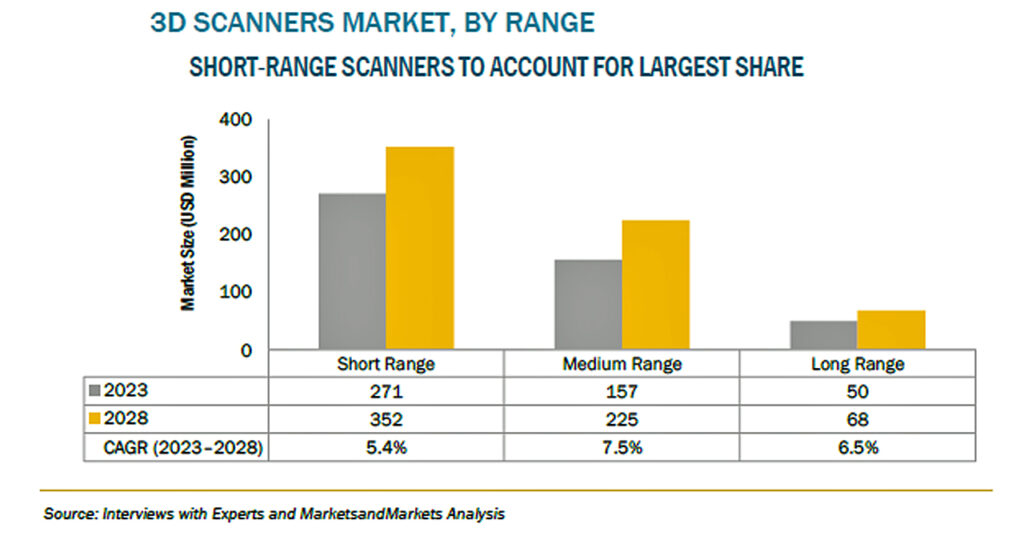 3D SCANNERS MARKET, BY RANGE

SHORT-RANGE SCANNERS TO ACCOUNT FOR LARGEST SHARE

Market Size (USD Million)

400
300
200
100
0

| | Short Range | Medium Range | Long Range |
|---|---|---|---|
| 2023 | 271 | 157 | 50 |
| 2028 | 352 | 225 | 68 |
| CAGR (2023–2028) | 5.4% | 7.5% | 6.5% |

Source: Interviews with Experts and MarketsandMarkets Analysis